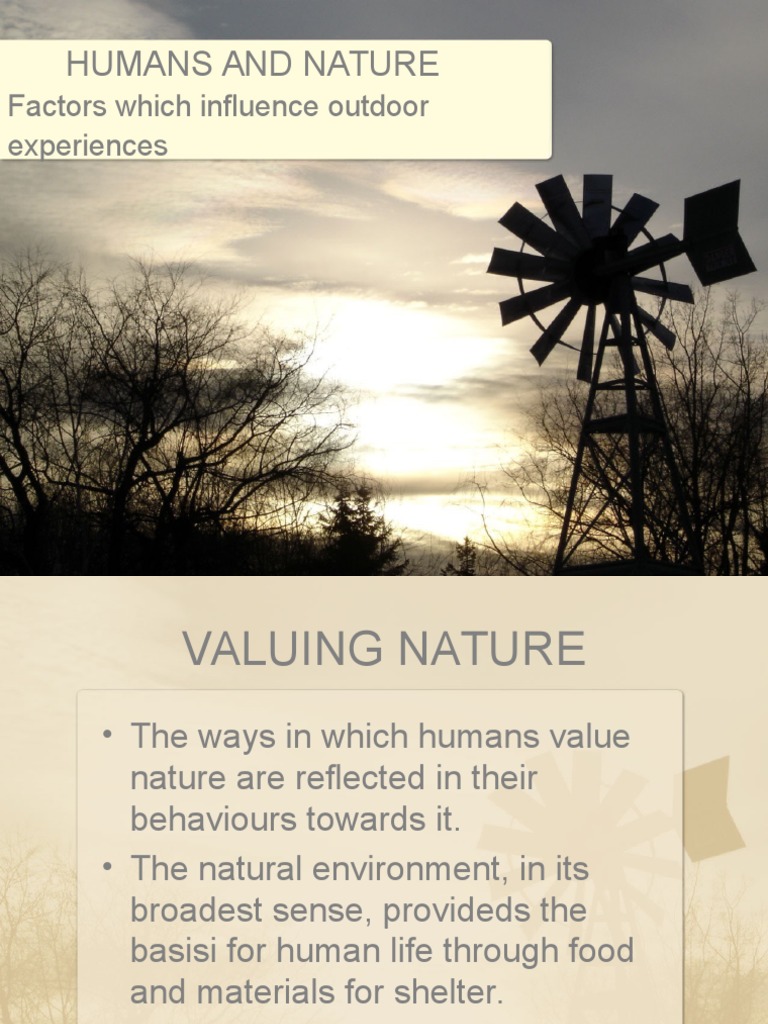 HUMANS AND NATURE
Factors which influence outdoor experiences

VALUING NATURE

• The ways in which humans value nature are reflected in their behaviours towards it.
• The natural environment, in its broadest sense, provideds the basisi for human life through food and materials for shelter.